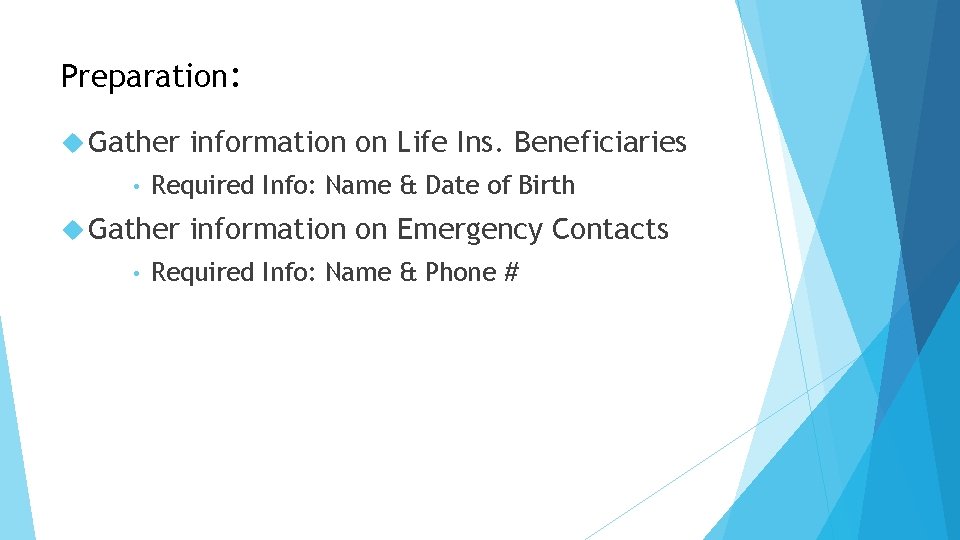 Preparation:

Gather information on Life Ins. Beneficiaries

• Required Info: Name & Date of Birth

Gather information on Emergency Contacts

• Required Info: Name & Phone #